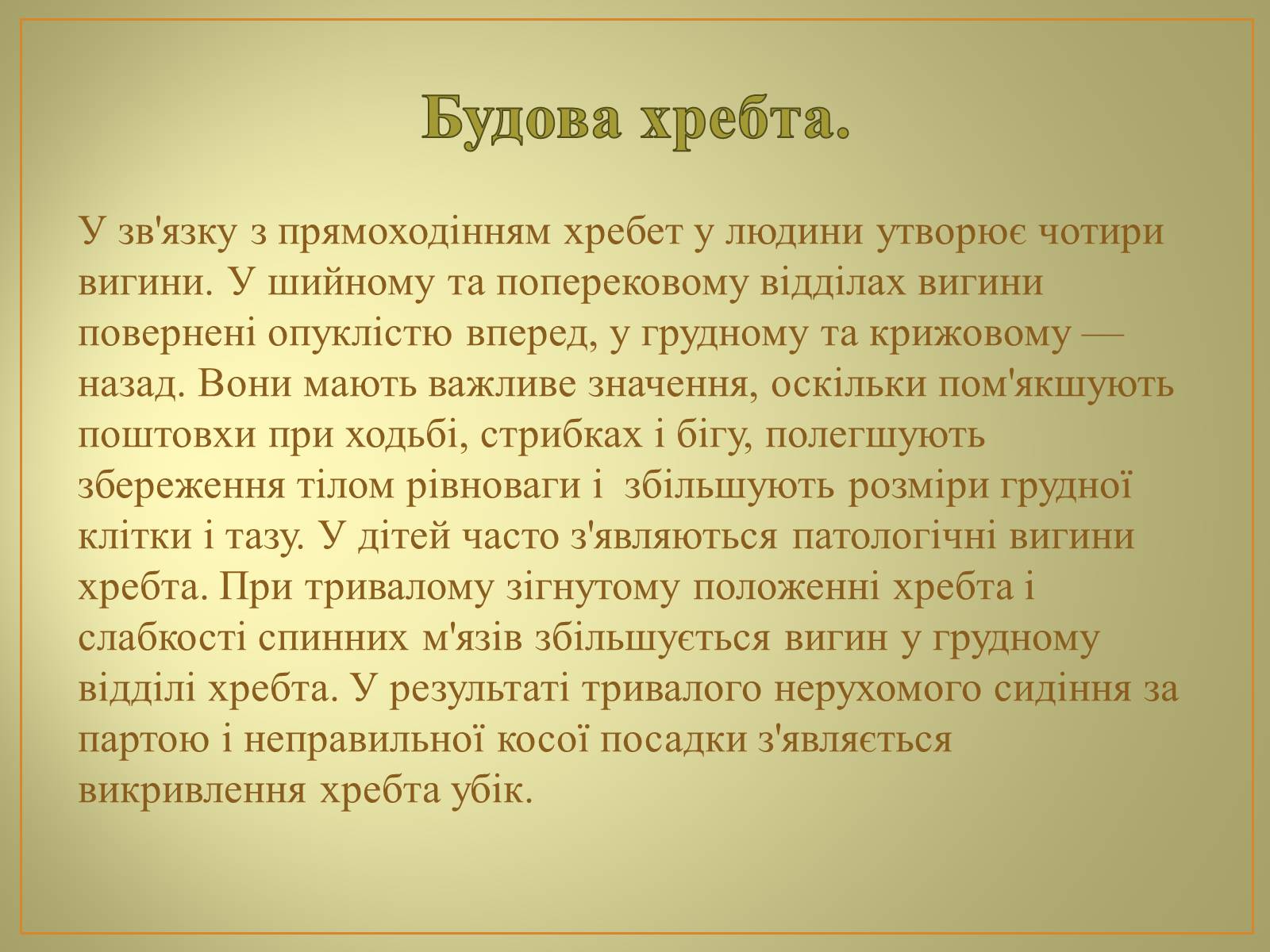 Будова хребта.

У зв'язку з прямоходінням хребет у людини утворює чотири вигини. У шийному та поперековому відділах вигини повернені опуклістю вперед, у грудному та крижовому — назад. Вони мають важливе значення, оскільки пом'якшують поштовхи при ходьбі, стрибках і бігу, полегшують збереження тілом рівноваги і  збільшують розміри грудної клітки і тазу. У дітей часто з'являються патологічні вигини хребта. При тривалому зігнутому положенні хребта і слабкості спинних м'язів збільшується вигин у грудному відділі хребта. У результаті тривалого нерухомого сидіння за партою і неправильної косої посадки з'являється викривлення хребта убік.